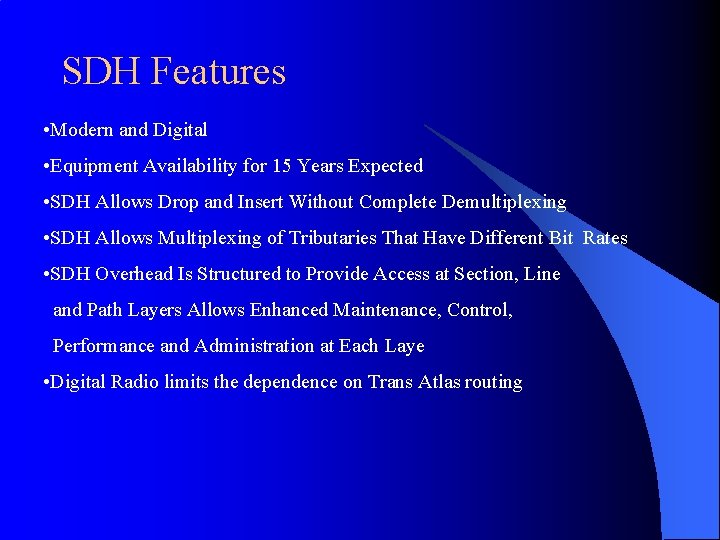 SDH Features

•Modern and Digital

•Equipment Availability for 15 Years Expected

•SDH Allows Drop and Insert Without Complete Demultiplexing

•SDH Allows Multiplexing of Tributaries That Have Different Bit Rates

•SDH Overhead Is Structured to Provide Access at Section, Line and Path Layers Allows Enhanced Maintenance, Control, Performance and Administration at Each Laye

•Digital Radio limits the dependence on Trans Atlas routing